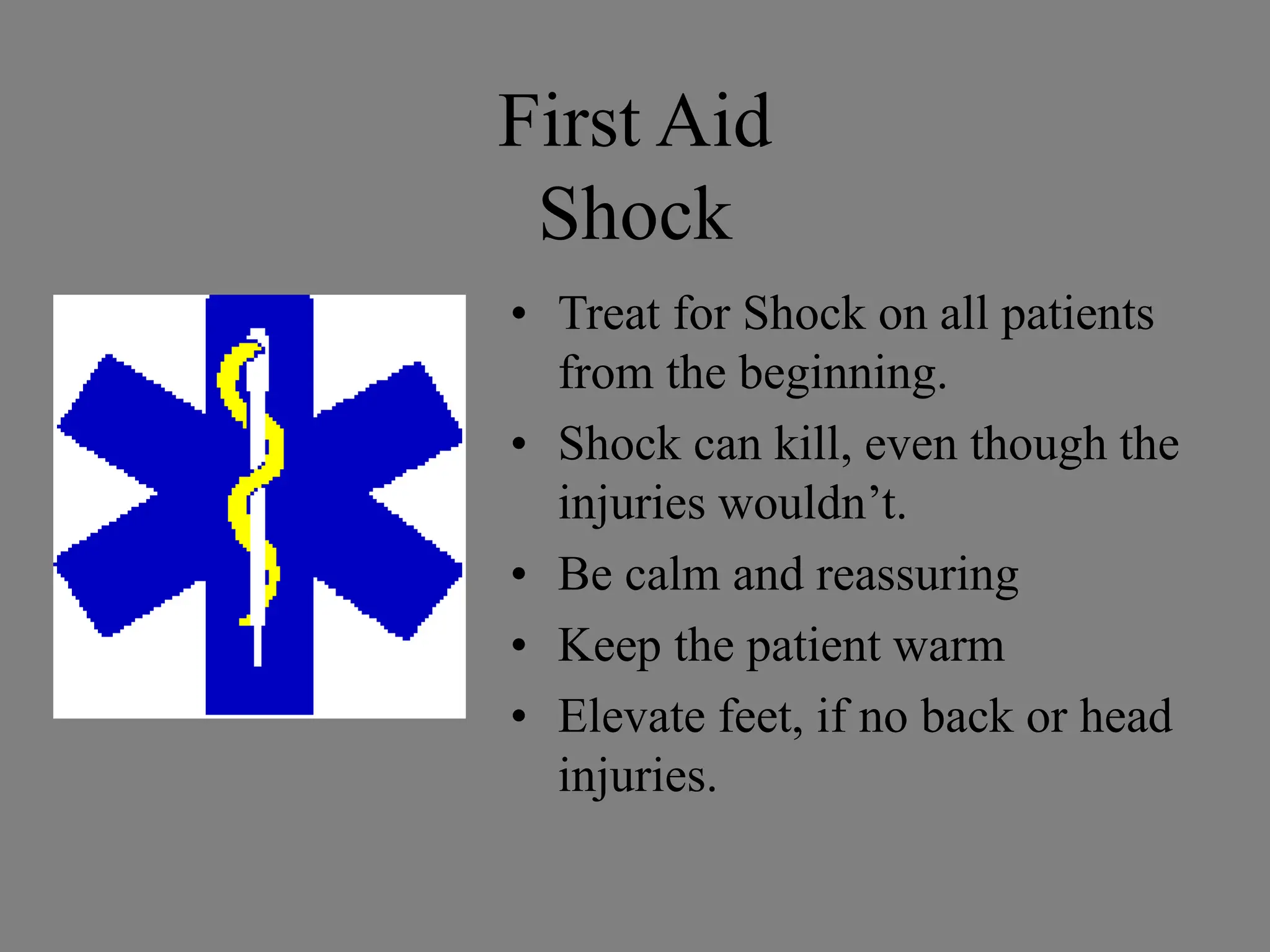 First Aid
Shock

• Treat for Shock on all patients from the beginning.
• Shock can kill, even though the injuries wouldn’t.
• Be calm and reassuring
• Keep the patient warm
• Elevate feet, if no back or head injuries.